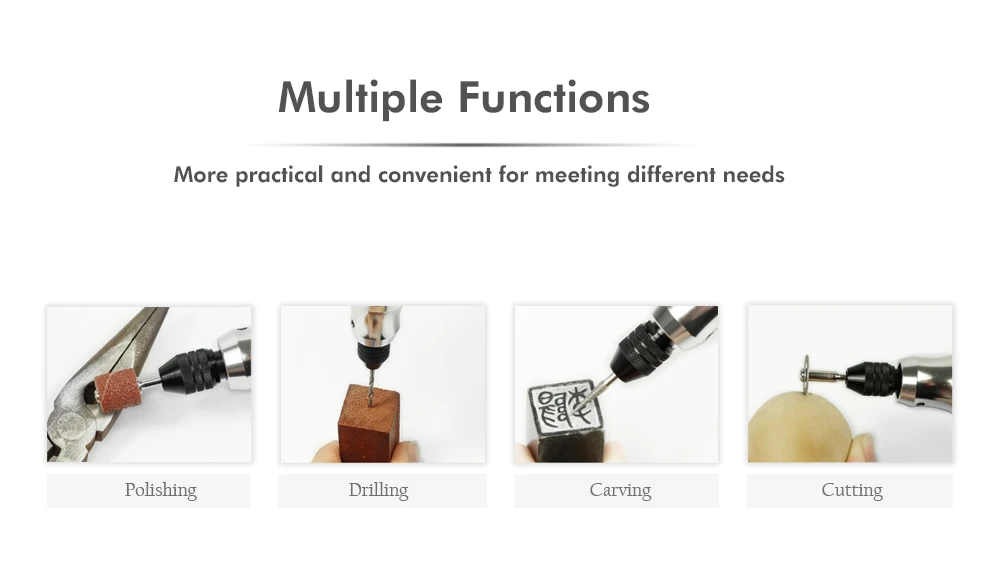 Multiple Functions

More practical and convenient for meeting different needs

Polishing

Drilling

Carving

Cutting